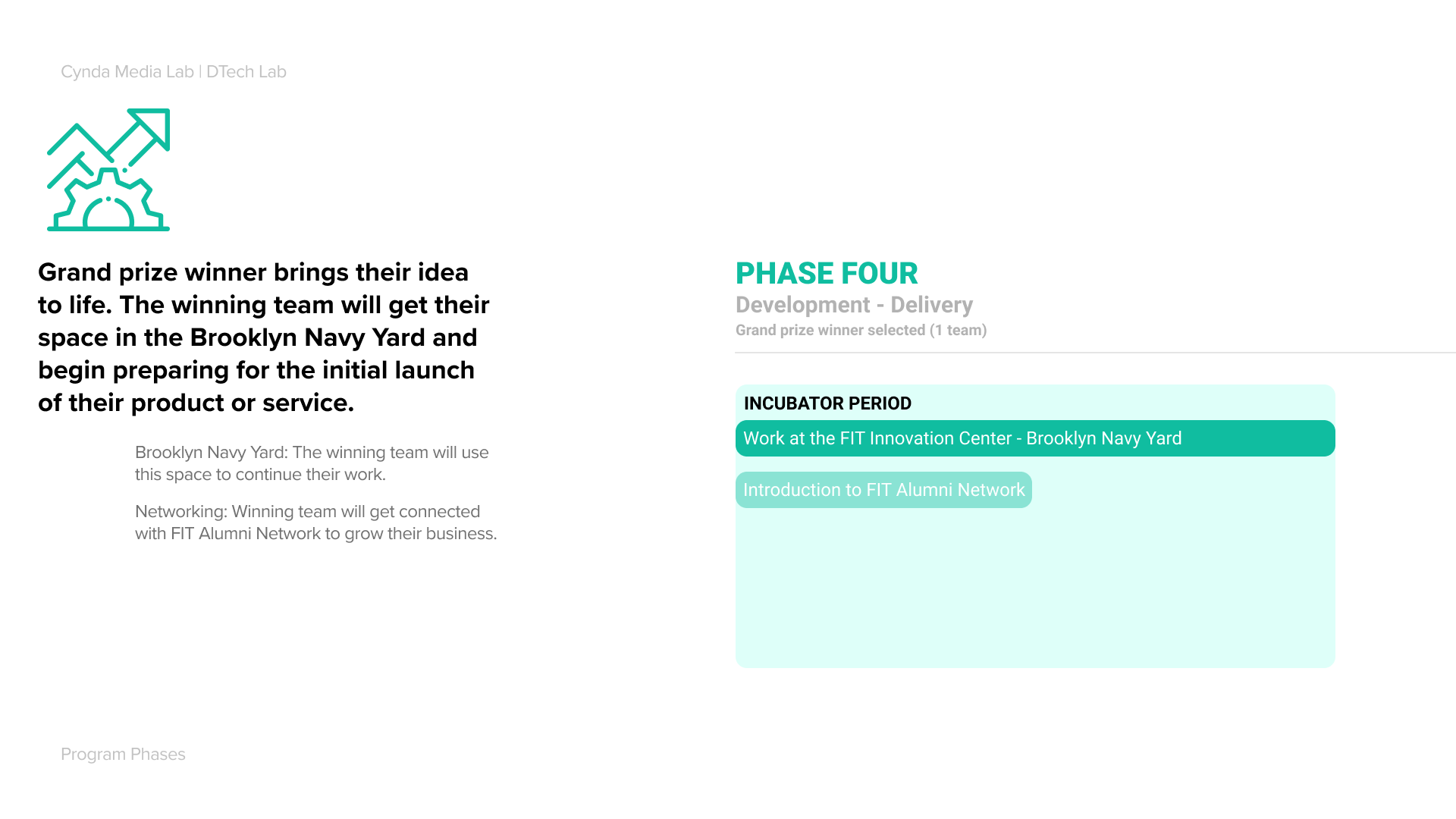 Cynda Media Lab | DTech Lab

Grand prize winner brings their idea to life. The winning team will get their space in the Brooklyn Navy Yard and begin preparing for the initial launch of their product or service.

Brooklyn Navy Yard: The winning team will use this space to continue their work.

Networking: Winning team will get connected with FIT Alumni Network to grow their business.

PHASE FOUR
Development - Delivery
Grand prize winner selected (1 team)

INCUBATOR PERIOD
Work at the FIT Innovation Center - Brooklyn Navy Yard
Introduction to FIT Alumni Network

Program Phases